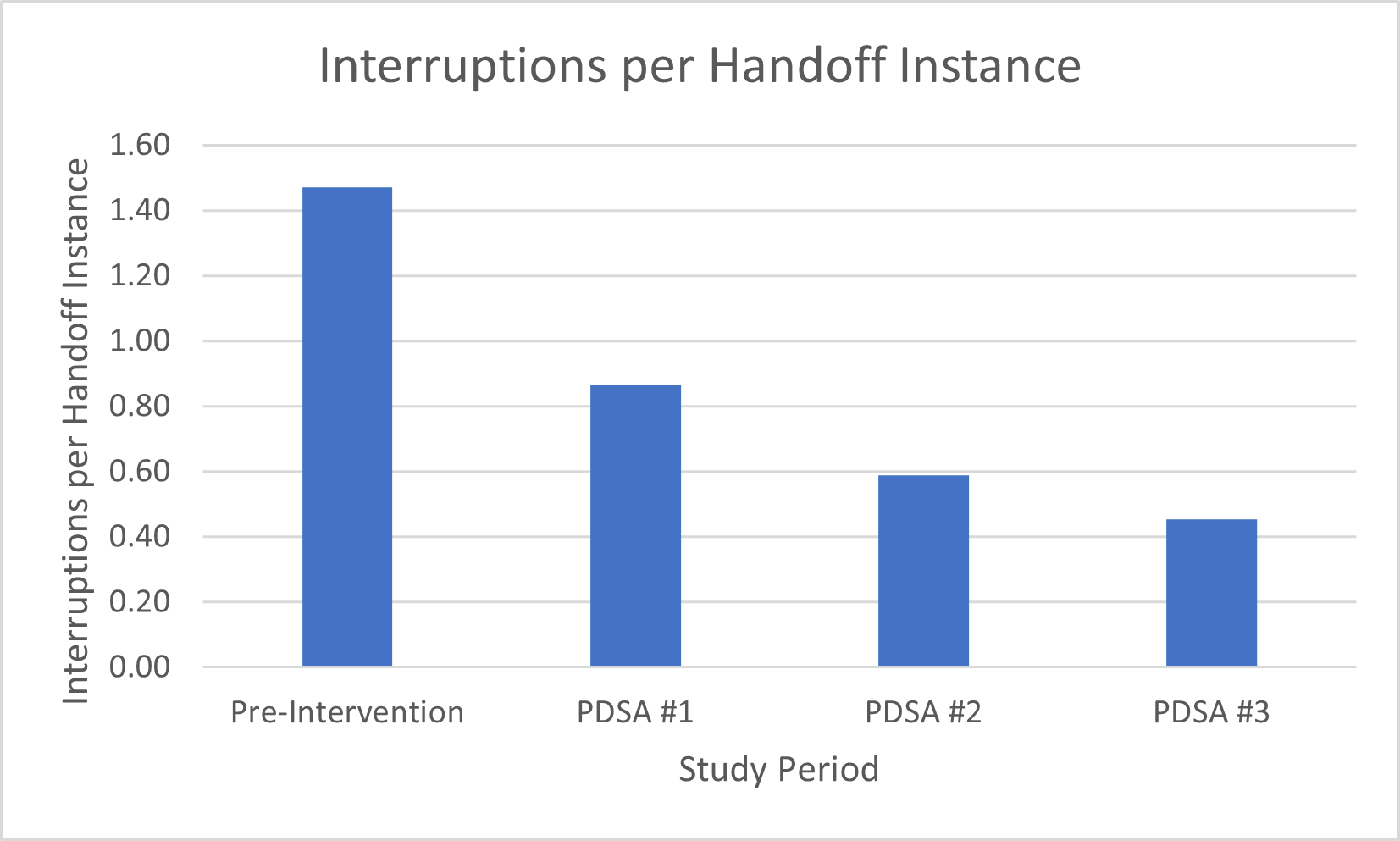 Interruptions per Handoff Instance

Interruptions per Handoff Instance

1.60
1.40
1.20
1.00
0.80
0.60
0.40
0.20
0.00

Pre-Intervention
PDSA #1
PDSA #2
PDSA #3

Study Period